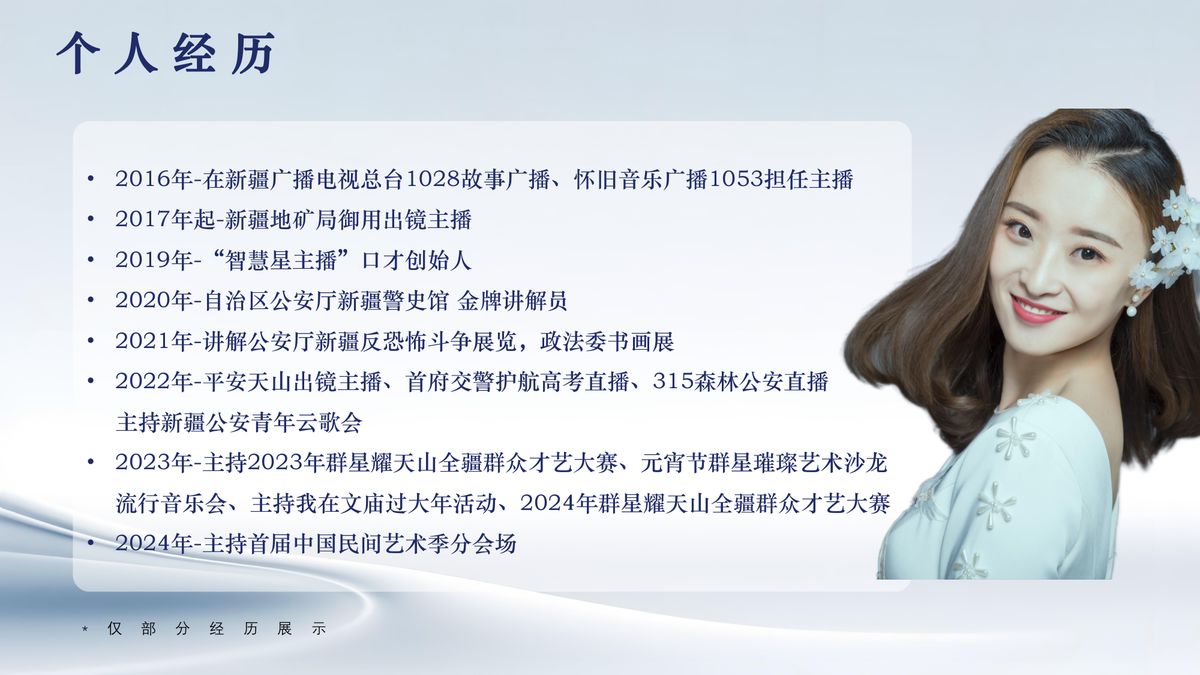 个人经历

• 2016年-在新疆广播电视总台1028故事广播、怀旧音乐广播1053担任主播
• 2017年起-新疆地矿局御用出镜主播
• 2019年-“智慧星主播”口才创始人
• 2020年-自治区公安厅新疆警史馆 金牌讲解员
• 2021年-讲解公安厅新疆反恐怖斗争展览，政法委书画展
• 2022年-平安天山出镜主播、首府交警护航高考直播、315森林公安直播 主持新疆公安青年云歌会
• 2023年-主持2023年群星耀天山全疆群众才艺大赛、元宵节群星璀璨艺术沙龙流行音乐会、主持我在文庙过大年活动、2024年群星耀天山全疆群众才艺大赛
• 2024年-主持首届中国民间艺术季分会场

* 仅部分经历展示